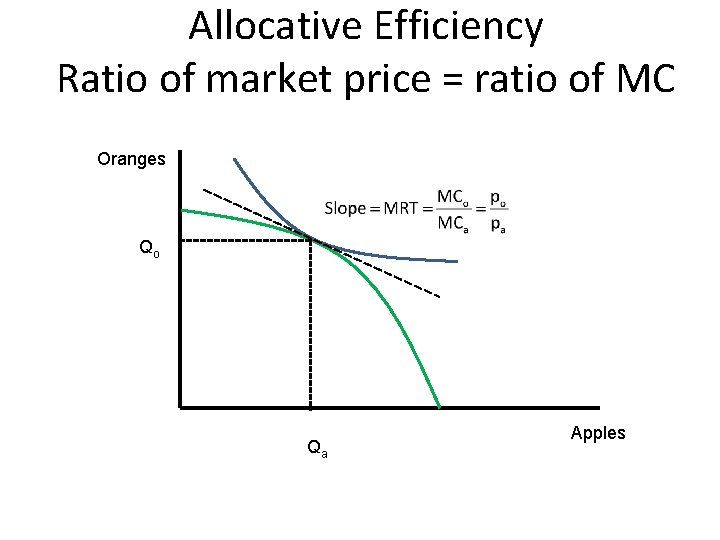 Allocative Efficiency
Ratio of market price = ratio of MC

Oranges

$\text{Slope} = \text{MRT} = \frac{MC_o}{MC_a} = \frac{p_o}{p_a}$

$Q_o$

Apples

$Q_a$